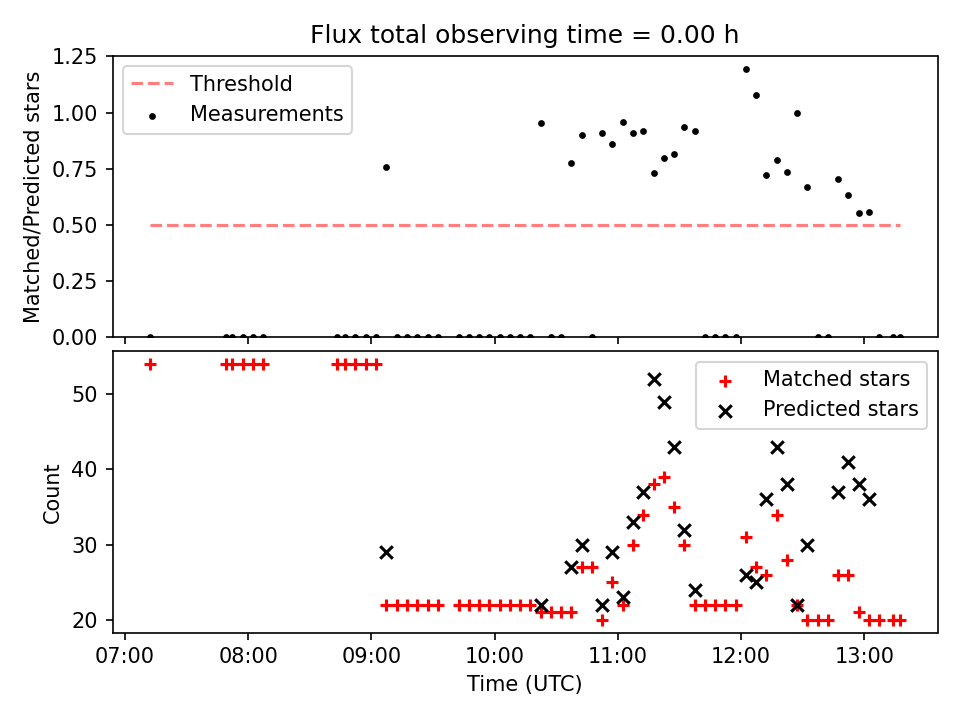 Flux total observing time = 0.00 h

Threshold
Measurements

Matched/Predicted stars

1.25
1.00
0.75
0.50
0.25
0.00

Matched stars
Predicted stars

Count

50
40
30
20

07:00
08:00
09:00
10:00
11:00
12:00
13:00

Time (UTC)